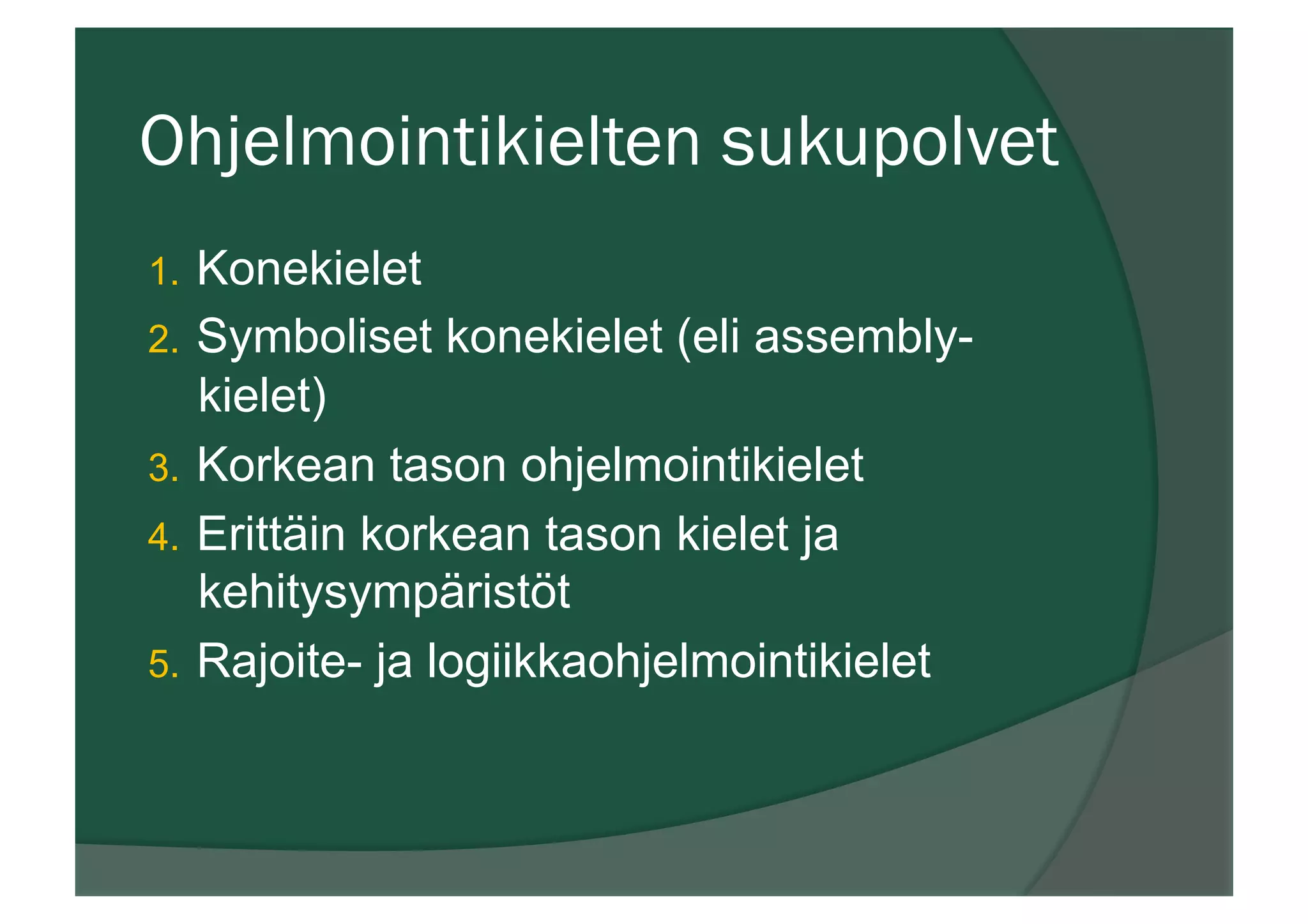 Ohjelmointikielten sukupolvet

1. Konekielet
2. Symboliset konekielet (eli assembly-kielet)
3. Korkean tason ohjelmointikielet
4. Erittäin korkean tason kielet ja kehitysympäristöt
5. Rajoite- ja logiikkaohjelmointikielet